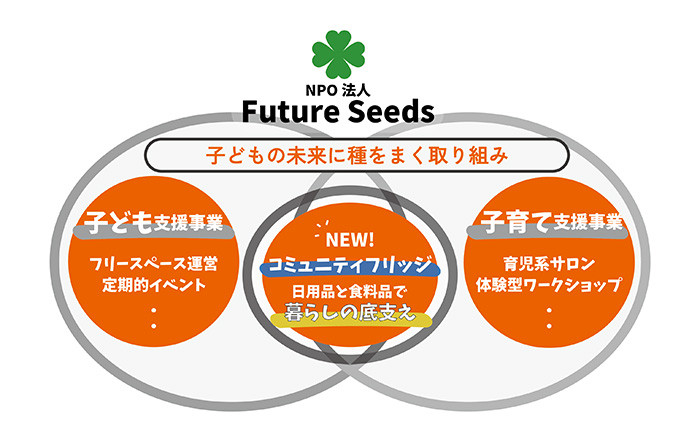 NPO 法人
Future Seeds

子どもの未来に種をまく取り組み

子ども支援事業
フリースペース運営
定期的イベント
・
・

NEW!
コミュニティフリッジ
日用品と食料品で
暮らしの底支え

子育て支援事業
育児系サロン
体験型ワークショップ
・
・